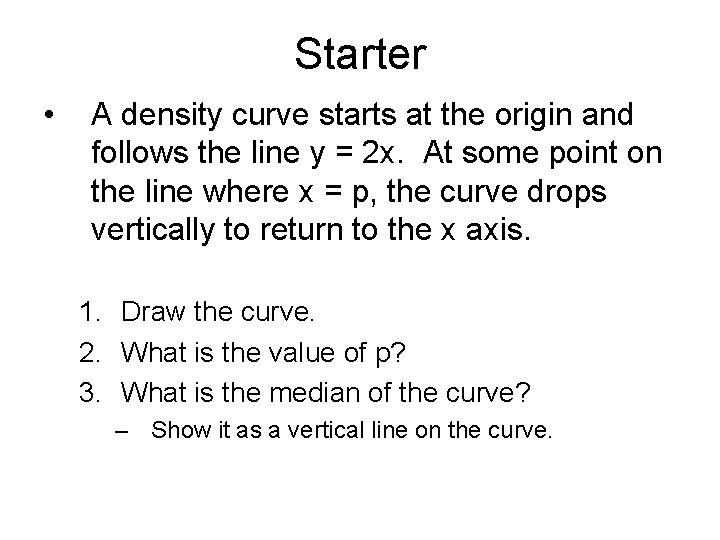 Starter

• A density curve starts at the origin and follows the line $y = 2x$. At some point on the line where $x = p$, the curve drops vertically to return to the x axis.

1. Draw the curve.
2. What is the value of p?
3. What is the median of the curve?
– Show it as a vertical line on the curve.